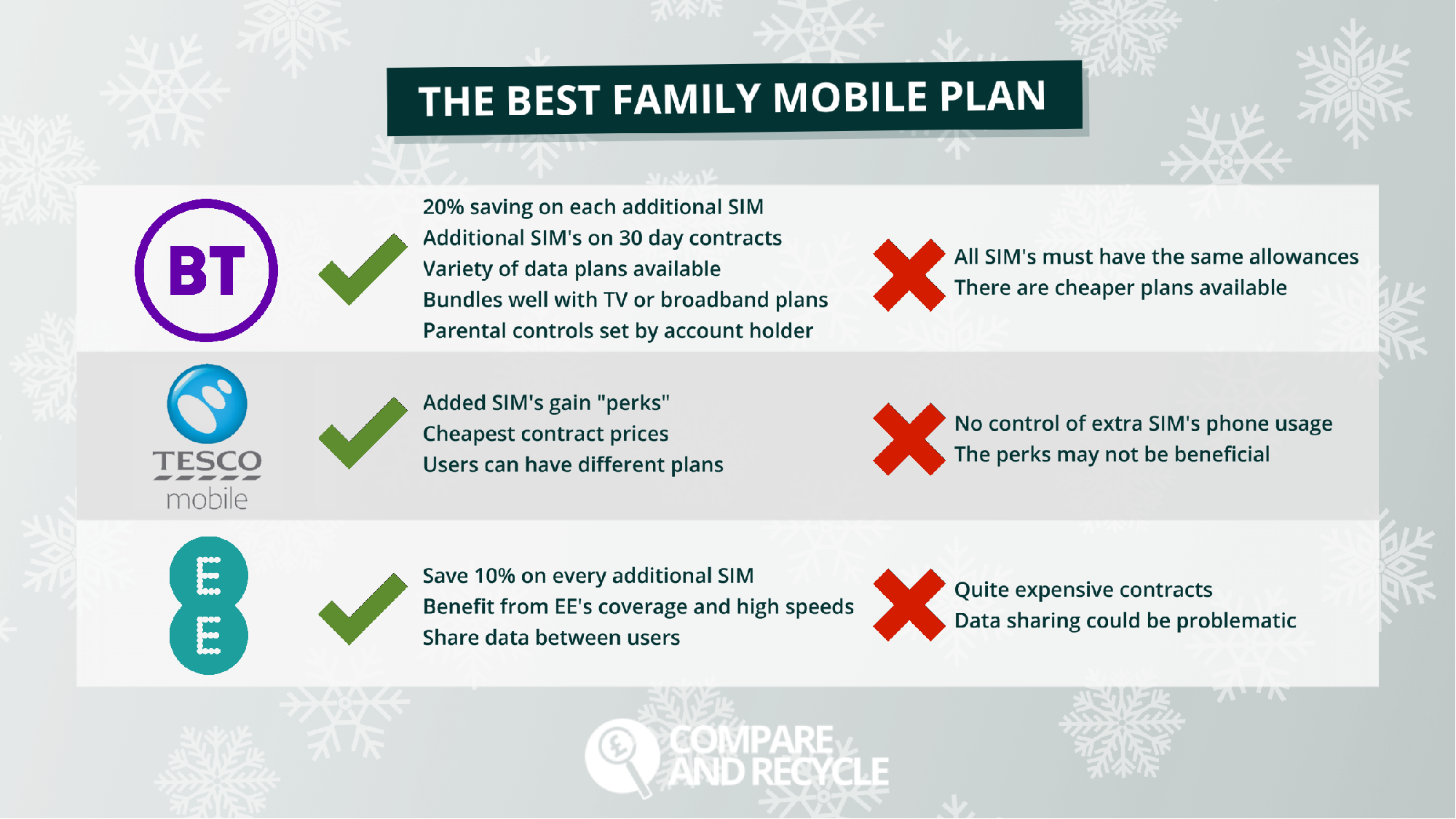 THE BEST FAMILY MOBILE PLAN

BT

20% saving on each additional SIM
Additional SIM's on 30 day contracts
Variety of data plans available
Bundles well with TV or broadband plans
Parental controls set by account holder

All SIM's must have the same allowances
There are cheaper plans available

TESCO mobile

Added SIM's gain "perks"
Cheapest contract prices
Users can have different plans

No control of extra SIM's phone usage
The perks may not be beneficial

EE

Save 10% on every additional SIM
Benefit from EE's coverage and high speeds
Share data between users

Quite expensive contracts
Data sharing could be problematic

£ COMPARE AND RECYCLE